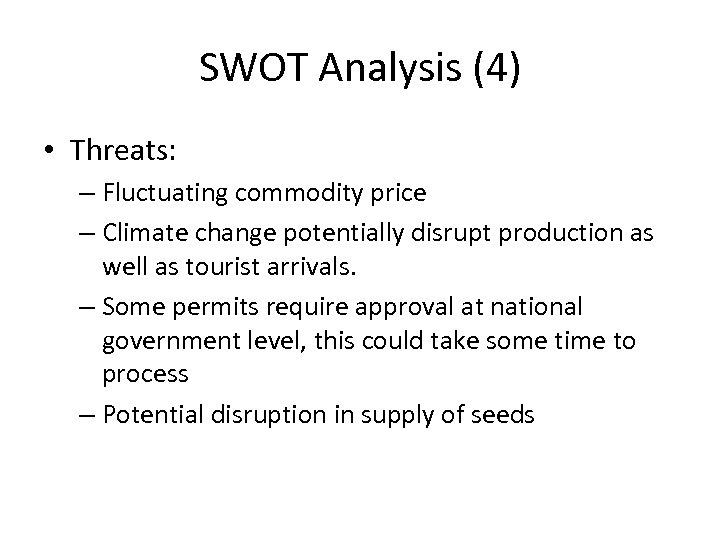 SWOT Analysis (4)

• Threats:
– Fluctuating commodity price
– Climate change potentially disrupt production as well as tourist arrivals.
– Some permits require approval at national government level, this could take some time to process
– Potential disruption in supply of seeds